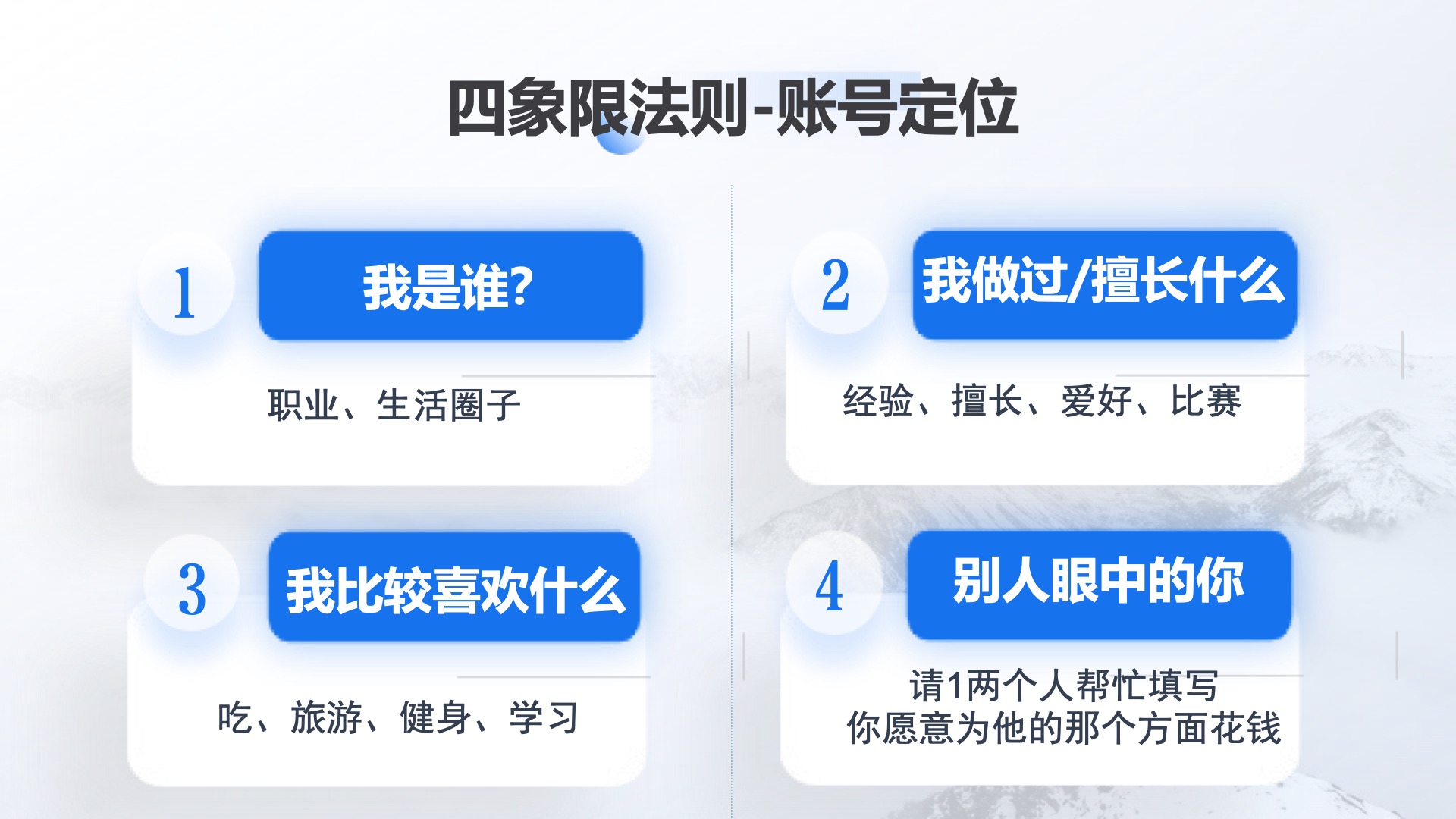 四象限法则-账号定位

1
我是谁?
职业、生活圈子

2
我做过/擅长什么
经验、擅长、爱好、比赛

3
我比较喜欢什么
吃、旅游、健身、学习

4
别人眼中的你
请1两个人帮忙填写
你愿意为他的那个方面花钱